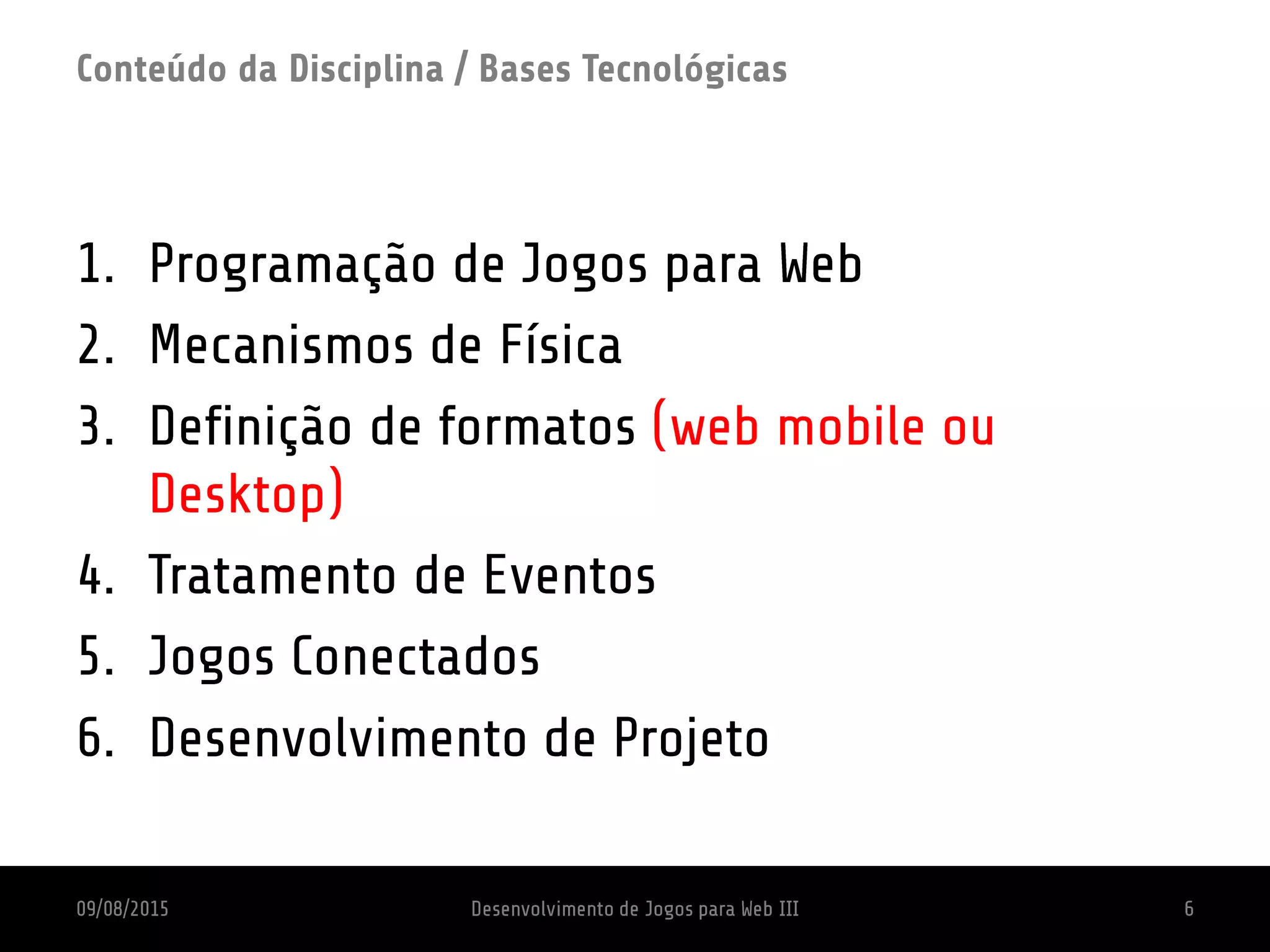 Conteúdo da Disciplina / Bases Tecnológicas

1. Programação de Jogos para Web
2. Mecanismos de Física
3. Definição de formatos (web mobile ou Desktop)
4. Tratamento de Eventos
5. Jogos Conectados
6. Desenvolvimento de Projeto

09/08/2015

Desenvolvimento de Jogos para Web III

6